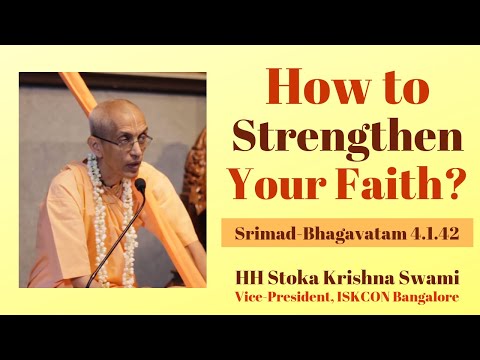 How to Strengthen Your Faith?

Srimad-Bhagavatam 4.1.42

HH Stoka Krishna Swami
Vice-President, ISKCON Bangalore